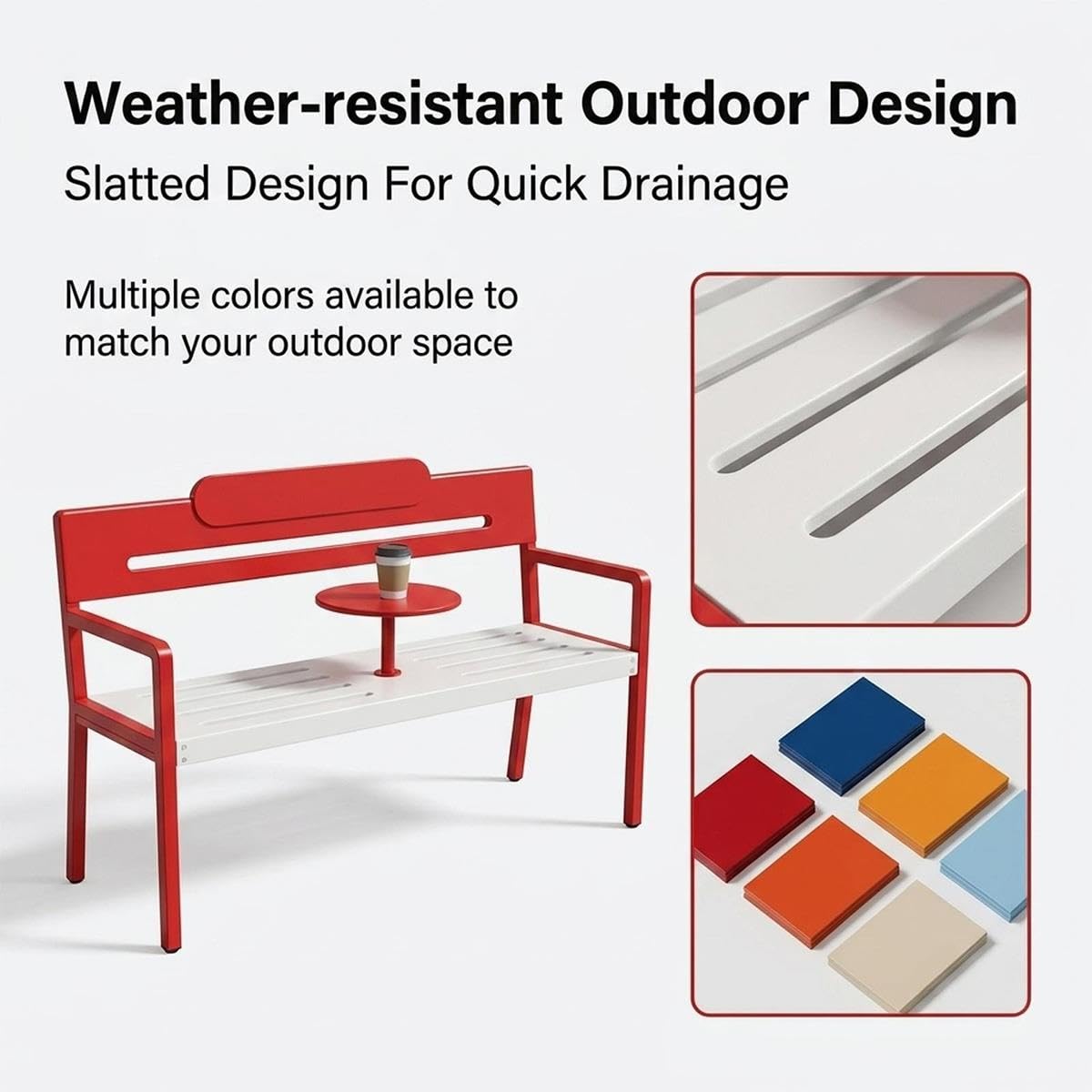 Weather-resistant Outdoor Design

Slatted Design For Quick Drainage

Multiple colors available to match your outdoor space